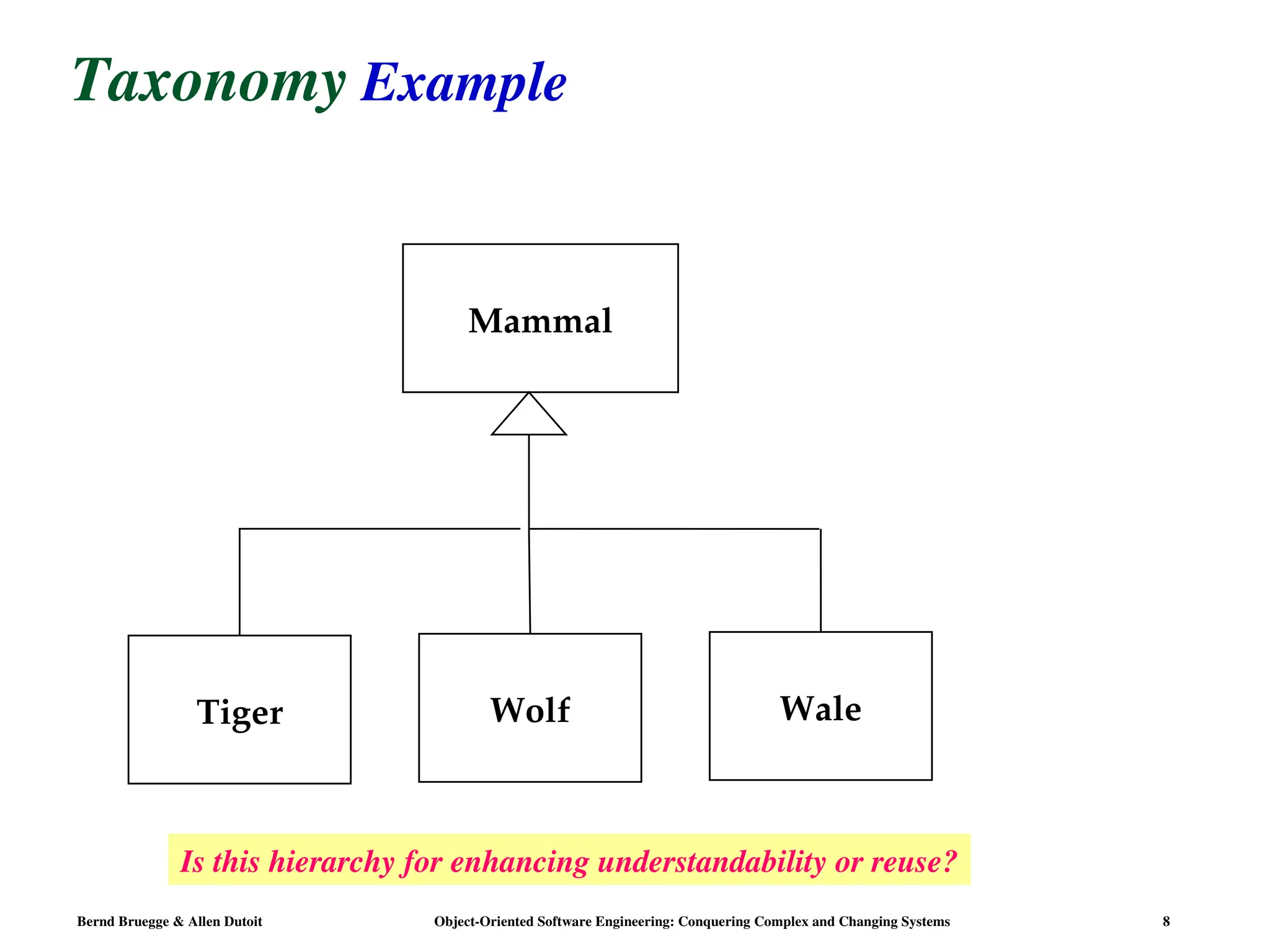 Taxonomy Example

Mammal

Tiger

Wolf

Wale

Is this hierarchy for enhancing understandability or reuse?

Bernd Bruegge & Allen Dutoit

Object-Oriented Software Engineering: Conquering Complex and Changing Systems

8